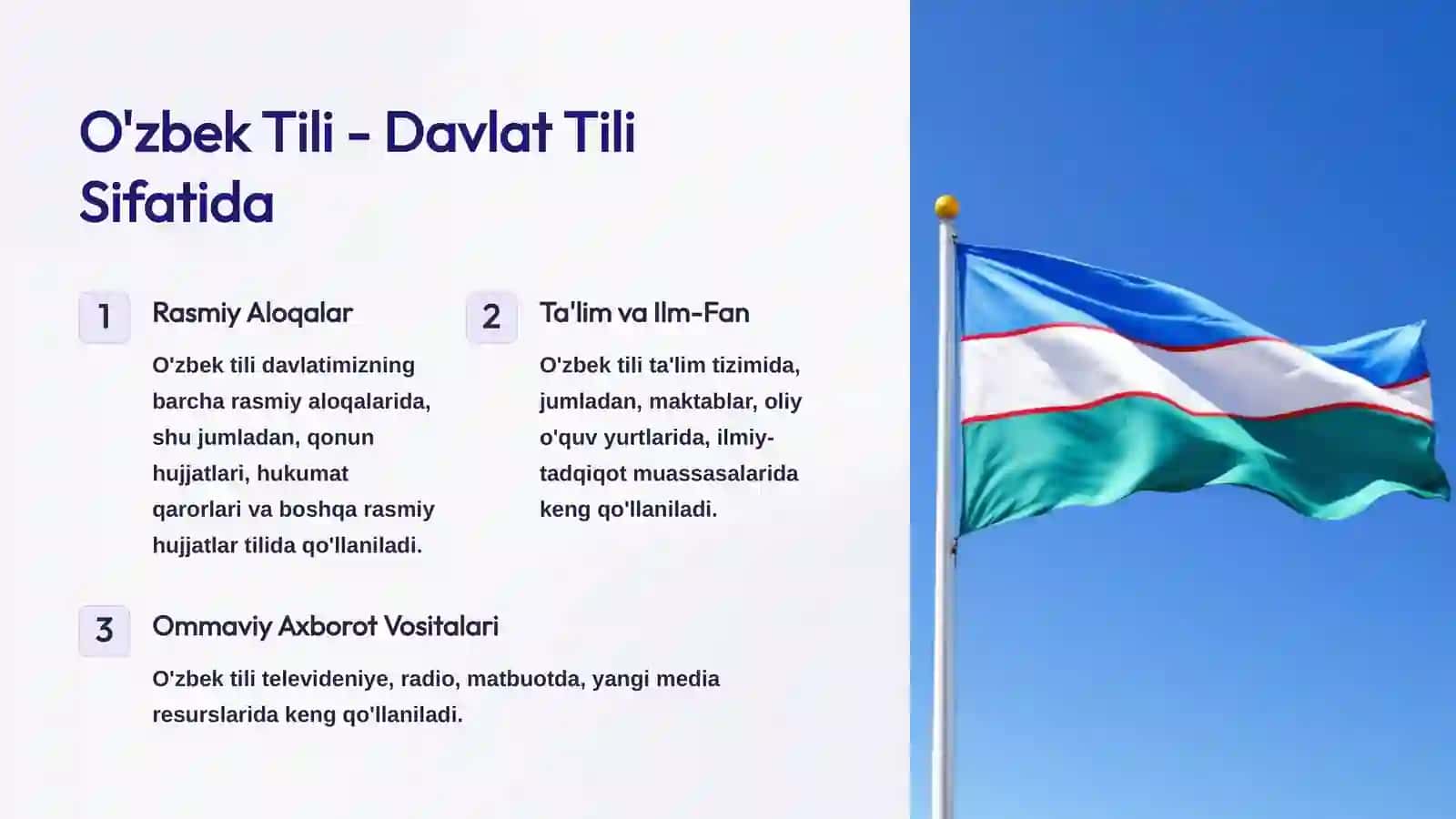 O'zbek Tili - Davlat Tili Sifatida

1

Rasmiy Aloqalar

O'zbek tili davlatimizning barcha rasmiy aloqalarida, shu jumladan, qonun hujjatlari, hukumat qarorlari va boshqa rasmiy hujjatlar tilida qo'llaniladi.

2

Ta'lim va Ilm-Fan

O'zbek tili ta'lim tizimida, jumladan, maktablar, oliy o'quv yurtlarida, ilmiy-tadqiqot muassasalarida keng qo'llaniladi.

3

Ommaviy Axborot Vositalari

O'zbek tili televideniye, radio, matbuotda, yangi media resurslarida keng qo'llaniladi.